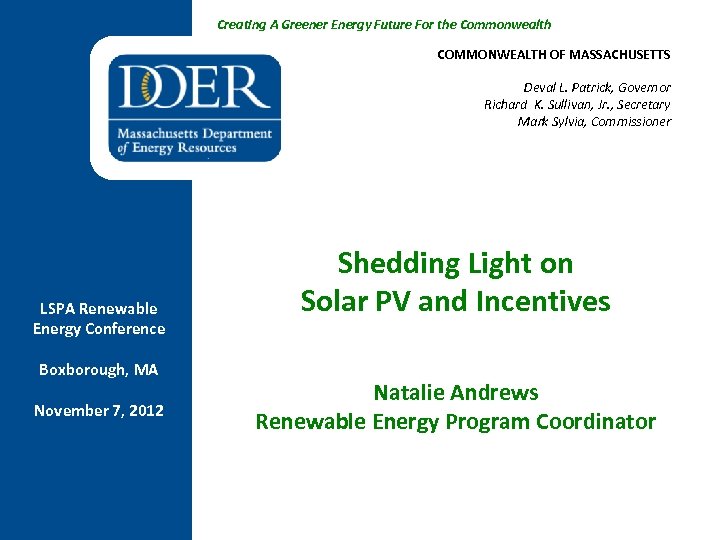 Creating A Greener Energy Future For the Commonwealth

DOER
Massachusetts Department of Energy Resources

COMMONWEALTH OF MASSACHUSETTS

Deval L. Patrick, Governor
Richard K. Sullivan, Jr., Secretary
Mark Sylvia, Commissioner

LSPA Renewable Energy Conference

Boxborough, MA

November 7, 2012

Shedding Light on
Solar PV and Incentives

Natalie Andrews
Renewable Energy Program Coordinator